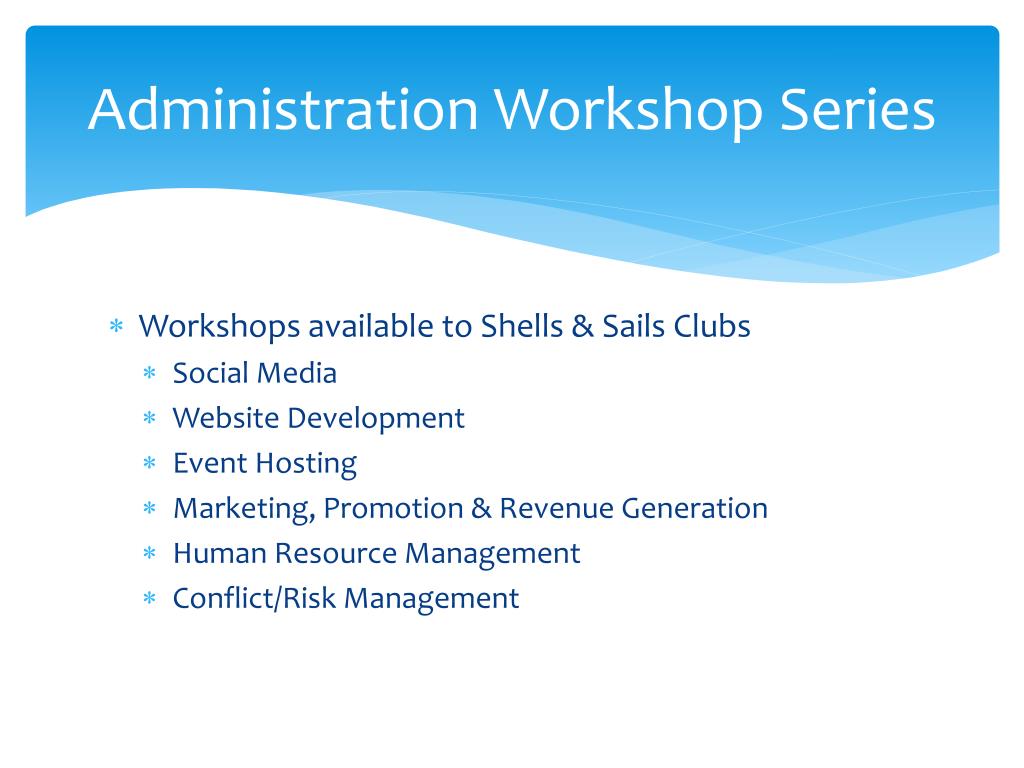 Administration Workshop Series

* Workshops available to Shells & Sails Clubs
 * Social Media
 * Website Development
 * Event Hosting
 * Marketing, Promotion & Revenue Generation
 * Human Resource Management
 * Conflict/Risk Management